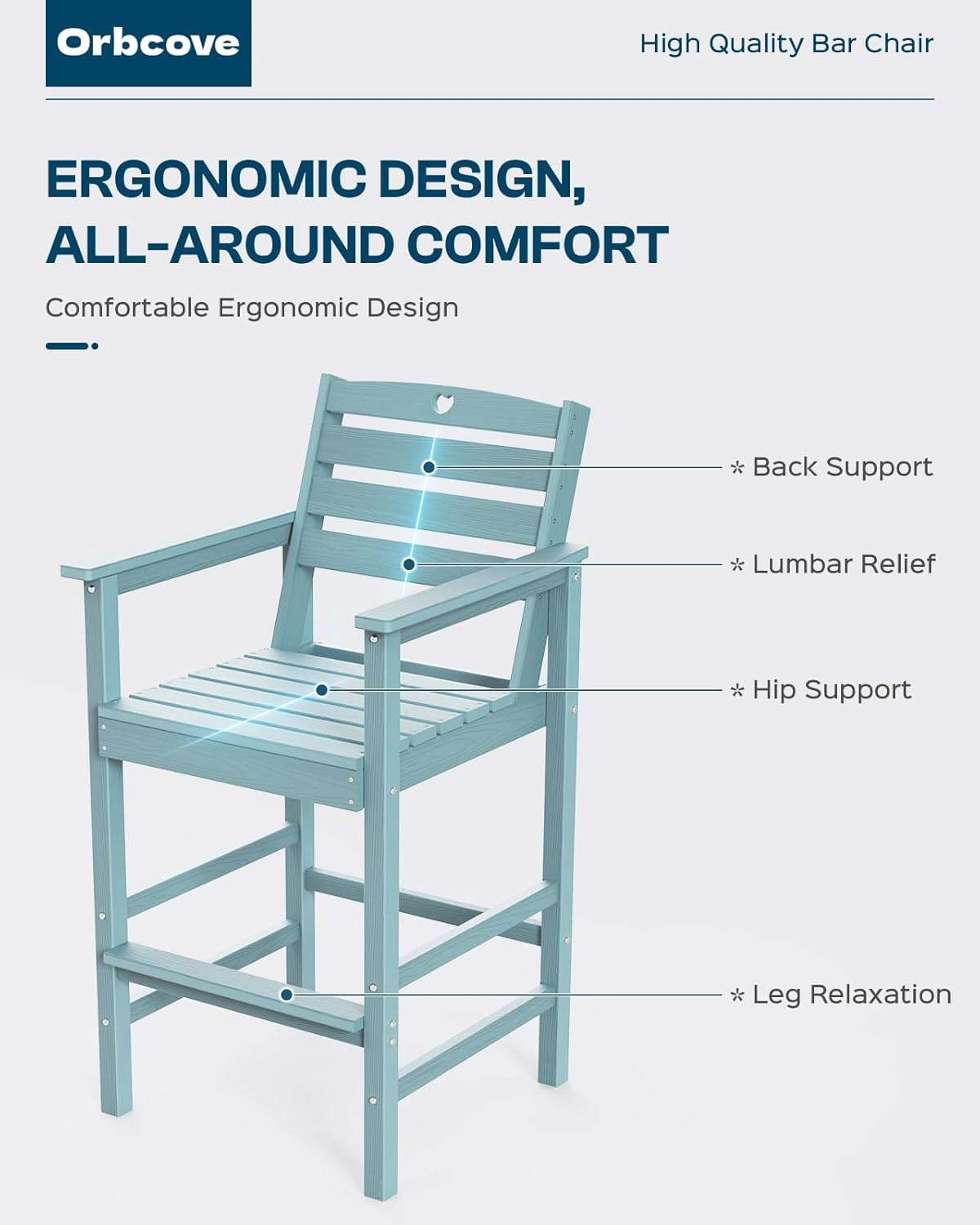 Orbcove

High Quality Bar Chair

ERGONOMIC DESIGN, ALL-AROUND COMFORT

Comfortable Ergonomic Design

* Back Support

* Lumbar Relief

* Hip Support

* Leg Relaxation